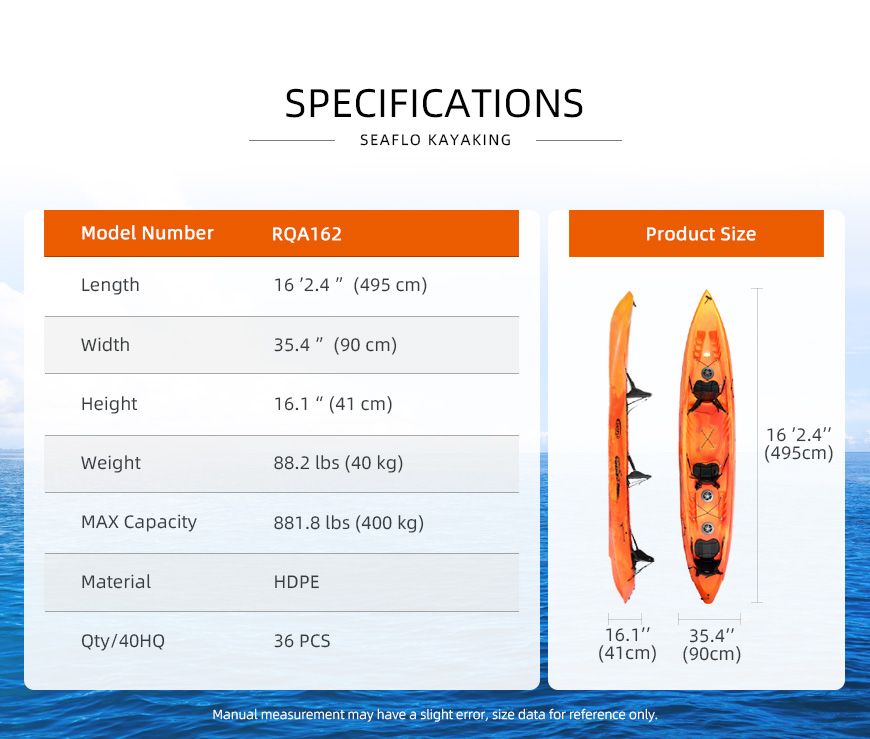 SPECIFICATIONS

SEAFLO KAYAKING

| Model Number | RQA162 |
|---|---|
| Length | 16 ’2.4 ” (495 cm) |
| Width | 35.4 ” (90 cm) |
| Height | 16.1 “ (41 cm) |
| Weight | 88.2 lbs (40 kg) |
| MAX Capacity | 881.8 lbs (400 kg) |
| Material | HDPE |
| Qty/40HQ | 36 PCS |

Product Size

16 ’2.4’’ (495cm)

16.1’’ (41cm)

35.4’’ (90cm)

Manual measurement may have a slight error, size data for reference only.